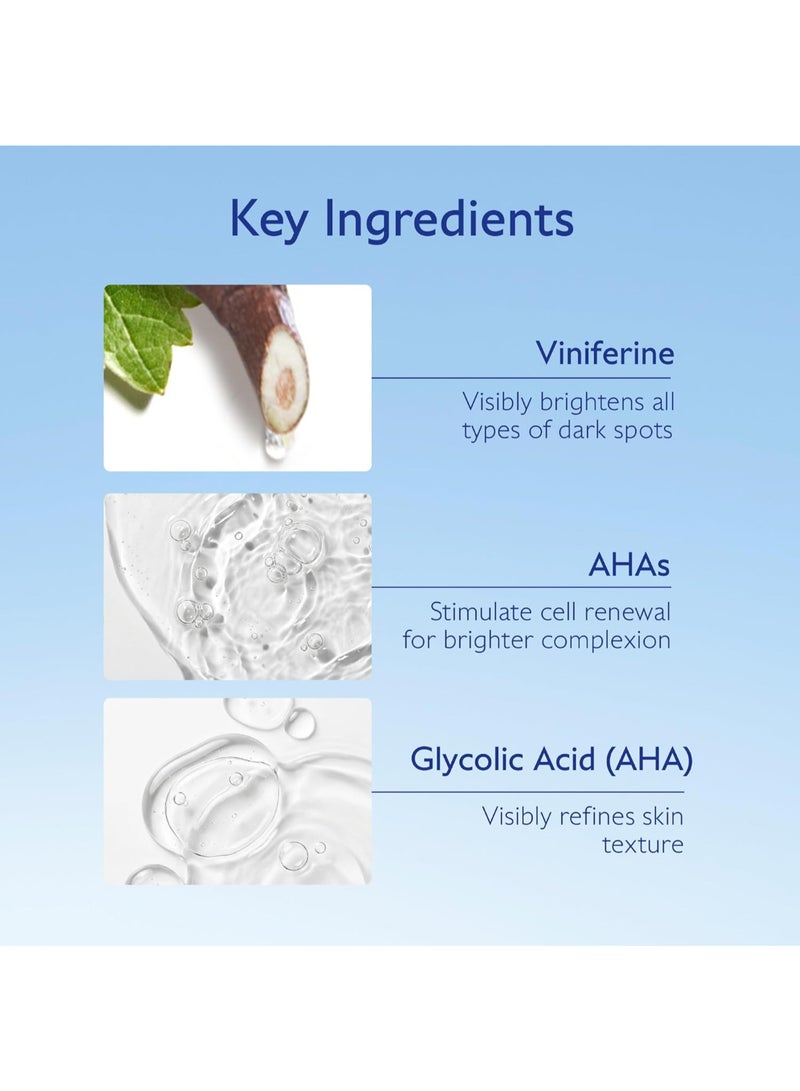 Key Ingredients

Viniferine

Visibly brightens all types of dark spots

AHAs

Stimulate cell renewal for brighter complexion

Glycolic Acid (AHA)

Visibly refines skin texture